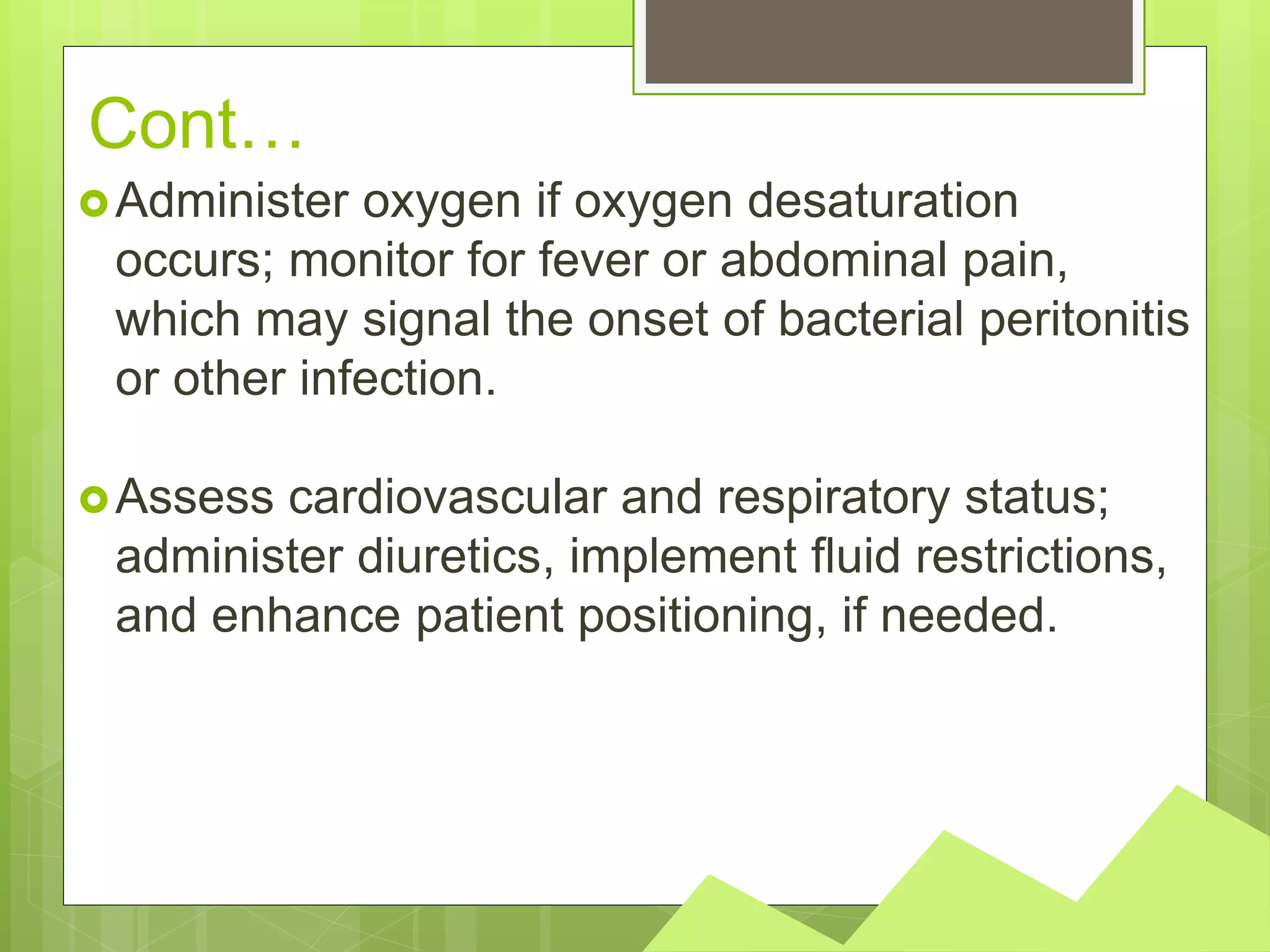 Cont…

Administer oxygen if oxygen desaturation occurs; monitor for fever or abdominal pain, which may signal the onset of bacterial peritonitis or other infection.

Assess cardiovascular and respiratory status; administer diuretics, implement fluid restrictions, and enhance patient positioning, if needed.